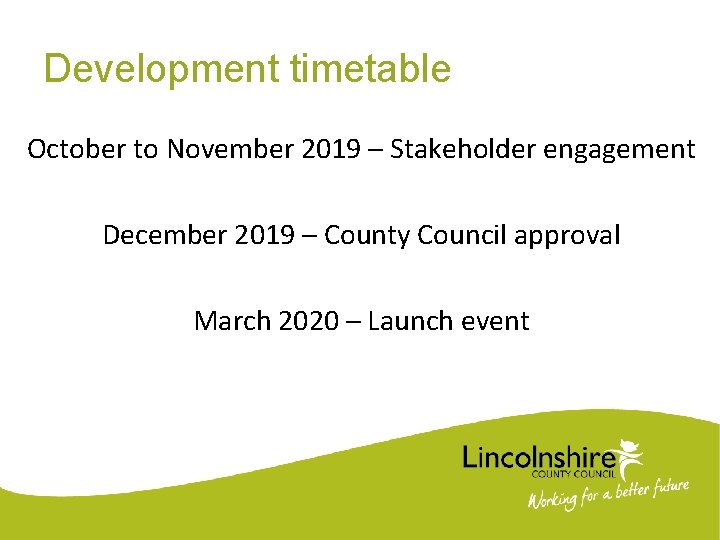 Development timetable

October to November 2019 – Stakeholder engagement

December 2019 – County Council approval

March 2020 – Launch event

Lincolnshire
COUNTY COUNCIL
Working for a better future